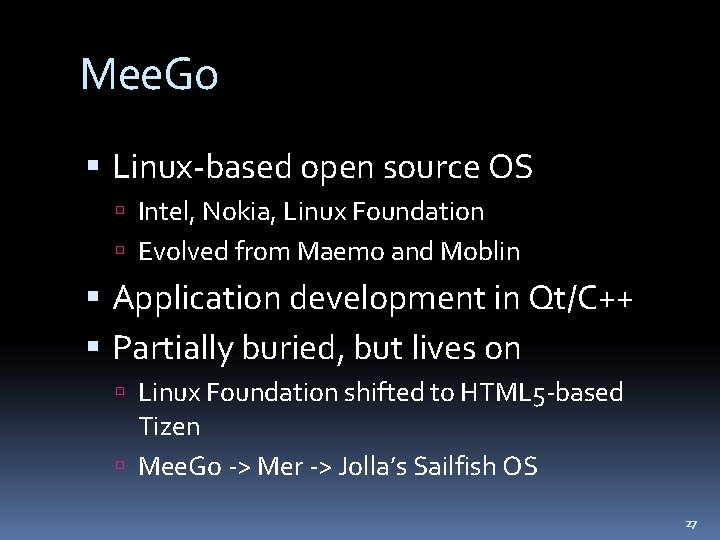 MeeGo

▪ Linux-based open source OS
 ▫ Intel, Nokia, Linux Foundation
 ▫ Evolved from Maemo and Moblin
▪ Application development in Qt/C++
▪ Partially buried, but lives on
 ▫ Linux Foundation shifted to HTML5-based Tizen
 ▫ MeeGo -> Mer -> Jolla's Sailfish OS

27